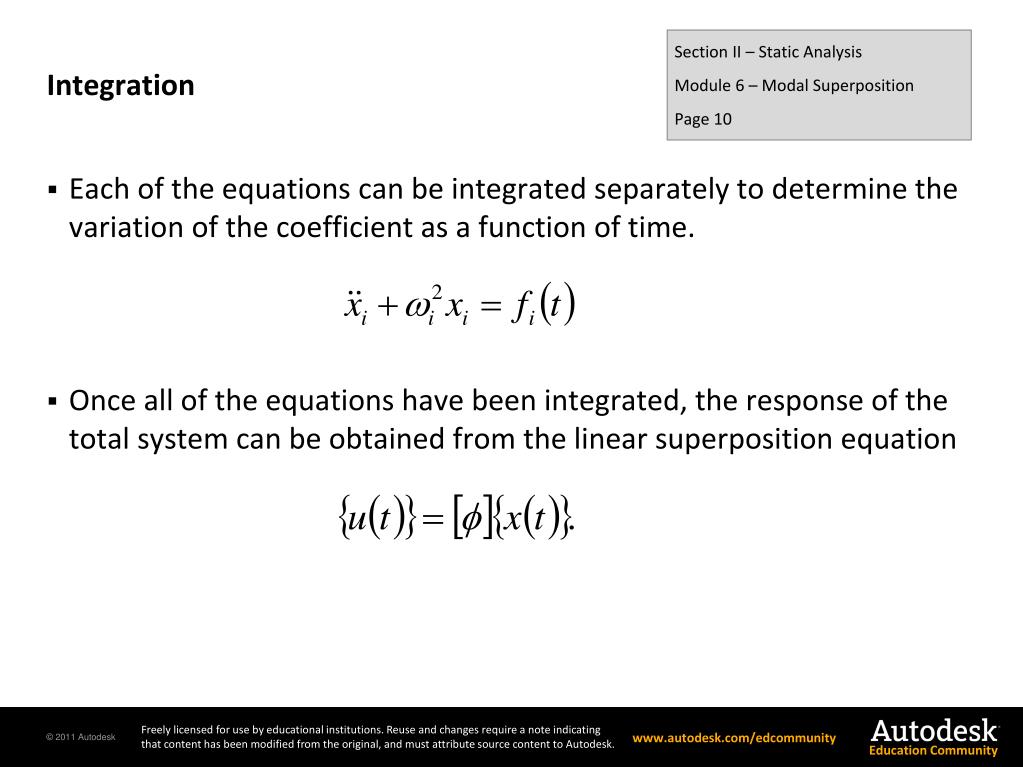 Integration

Section II – Static Analysis
Module 6 – Modal Superposition
Page 10

▪ Each of the equations can be integrated separately to determine the variation of the coefficient as a function of time.

$\ddot{x}_i + \omega_i^2 x_i = f_i(t)$

▪ Once all of the equations have been integrated, the response of the total system can be obtained from the linear superposition equation

$\{u(t)\} = [\phi]\{x(t)\}.$

© 2011 Autodesk

Freely licensed for use by educational institutions. Reuse and changes require a note indicating that content has been modified from the original, and must attribute source content to Autodesk.

www.autodesk.com/edcommunity

Autodesk
Education Community